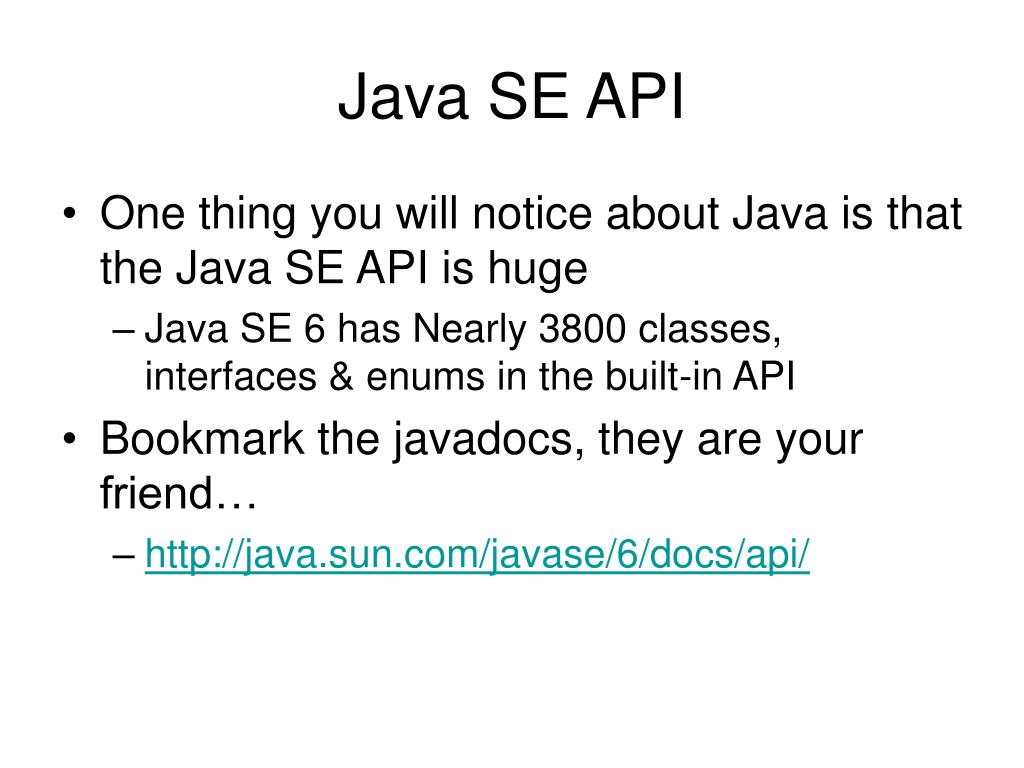 Java SE API

• One thing you will notice about Java is that the Java SE API is huge
– Java SE 6 has Nearly 3800 classes, interfaces & enums in the built-in API
• Bookmark the javadocs, they are your friend…
– http://java.sun.com/javase/6/docs/api/